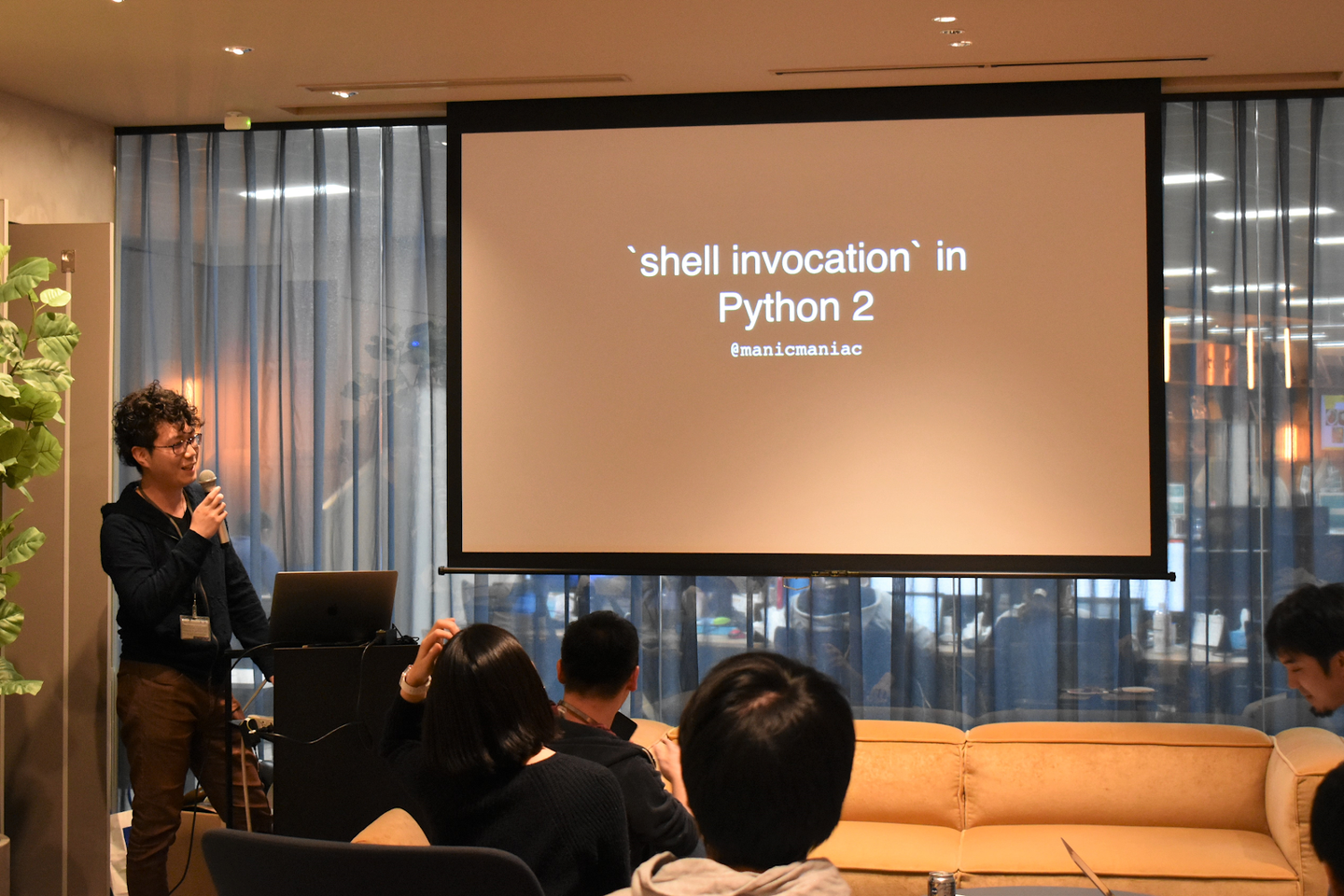 `shell invocation` in Python 2

@manicmaniac